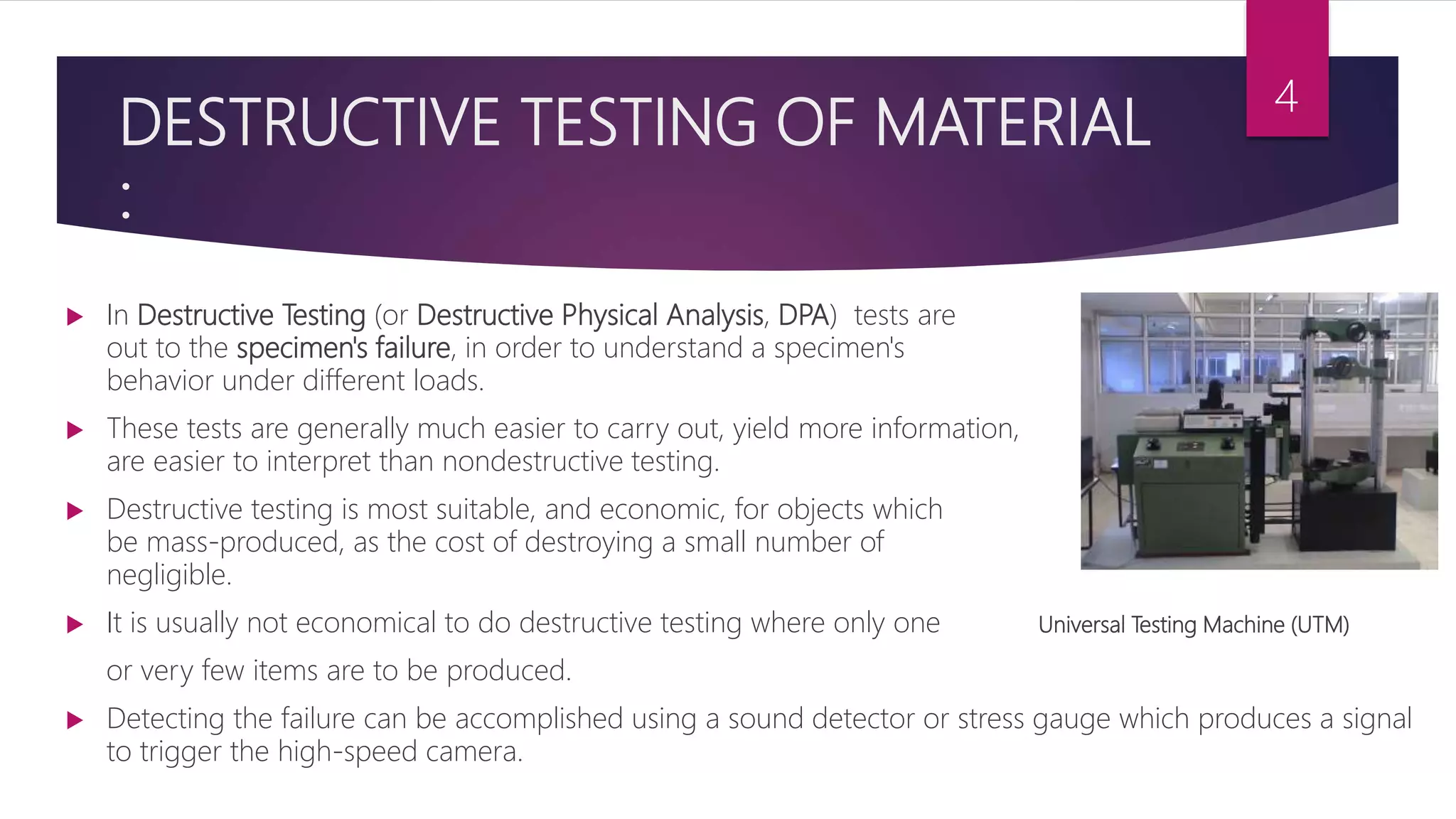 DESTRUCTIVE TESTING OF MATERIAL
:

4

In Destructive Testing (or Destructive Physical Analysis, DPA) tests are out to the specimen's failure, in order to understand a specimen's behavior under different loads.

These tests are generally much easier to carry out, yield more information, are easier to interpret than nondestructive testing.

Destructive testing is most suitable, and economic, for objects which be mass-produced, as the cost of destroying a small number of negligible.

It is usually not economical to do destructive testing where only one or very few items are to be produced.

Detecting the failure can be accomplished using a sound detector or stress gauge which produces a signal to trigger the high-speed camera.

Universal Testing Machine (UTM)